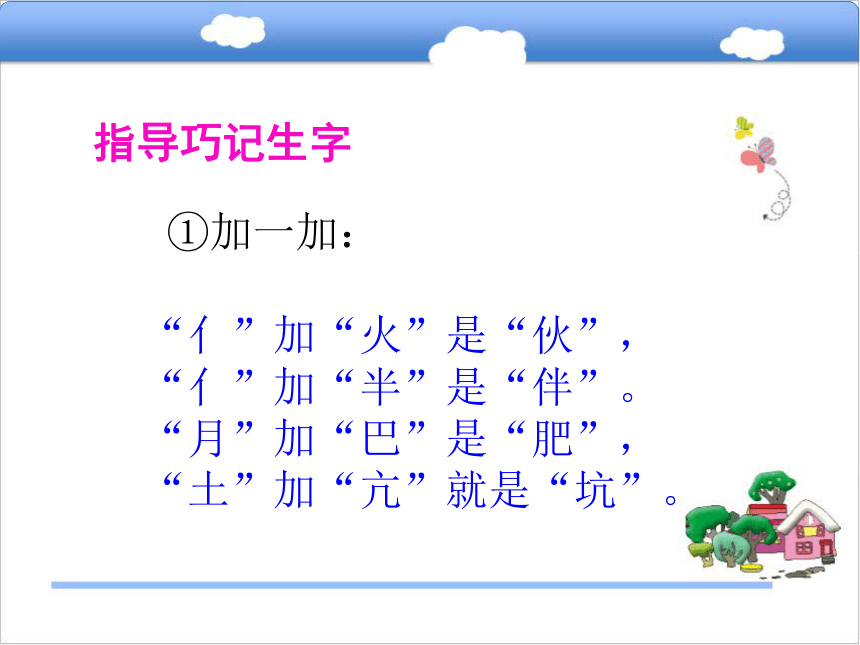 指导巧记生字

①加一加：

“亻”加“火”是“伙”，
“亻”加“半”是“伴”。
“月”加“巴”是“肥”，
“土”加“亢”就是“坑”。